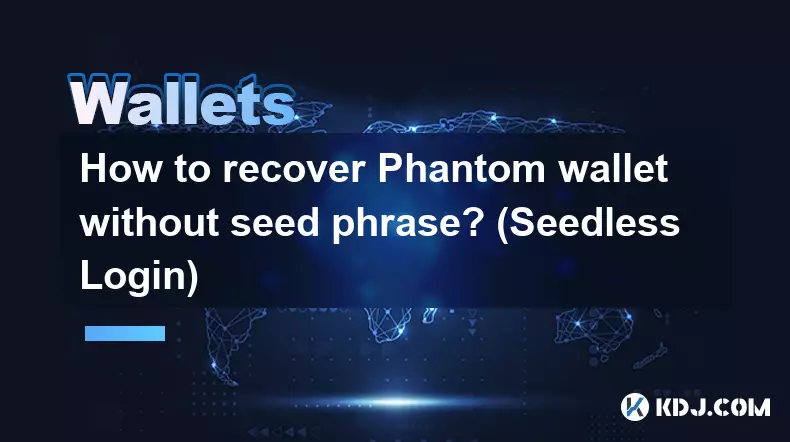 Wallets

How to recover Phantom wallet without seed phrase? (Seedless Login)

KDJ.COM